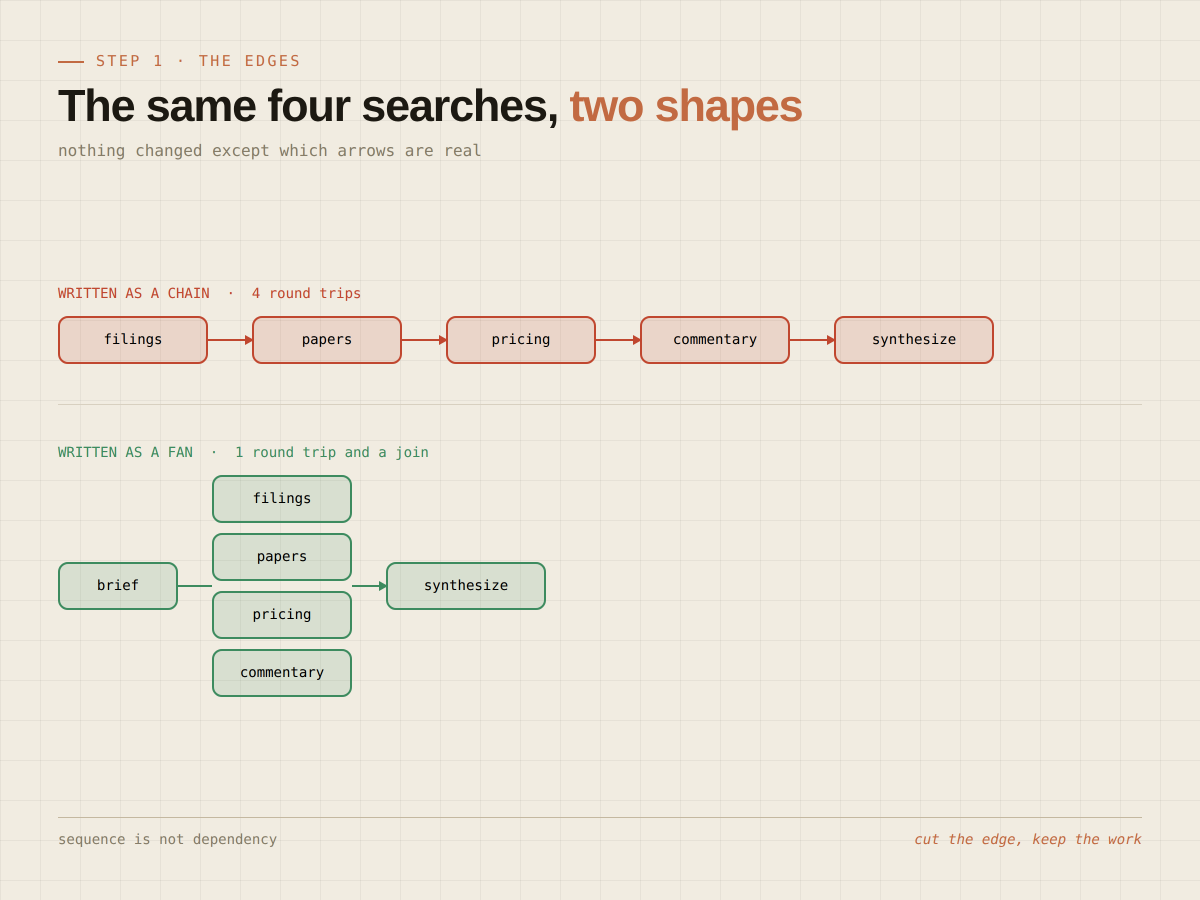 STEP 1 · THE EDGES

The same four searches, two shapes

nothing changed except which arrows are real

WRITTEN AS A CHAIN · 4 round trips

filings

papers

pricing

commentary

synthesize

WRITTEN AS A FAN · 1 round trip and a join

brief

filings

papers

pricing

commentary

synthesize

sequence is not dependency

cut the edge, keep the work